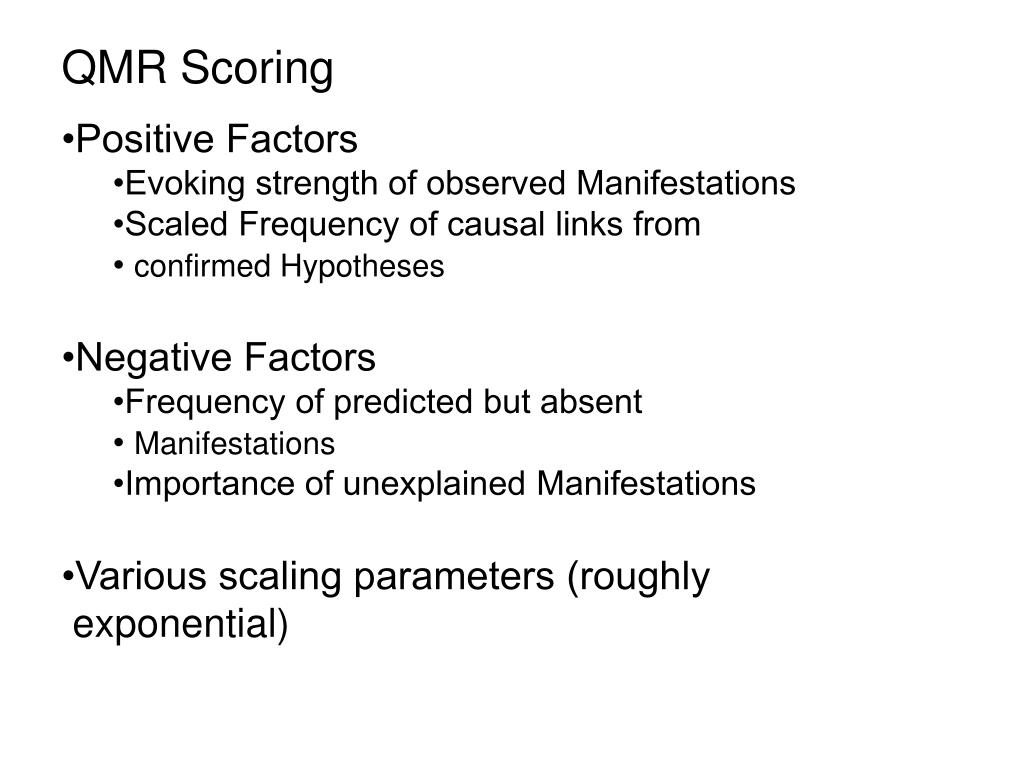 QMR Scoring

•Positive Factors
•Evoking strength of observed Manifestations
•Scaled Frequency of causal links from
• confirmed Hypotheses

•Negative Factors
•Frequency of predicted but absent
• Manifestations
•Importance of unexplained Manifestations

•Various scaling parameters (roughly exponential)